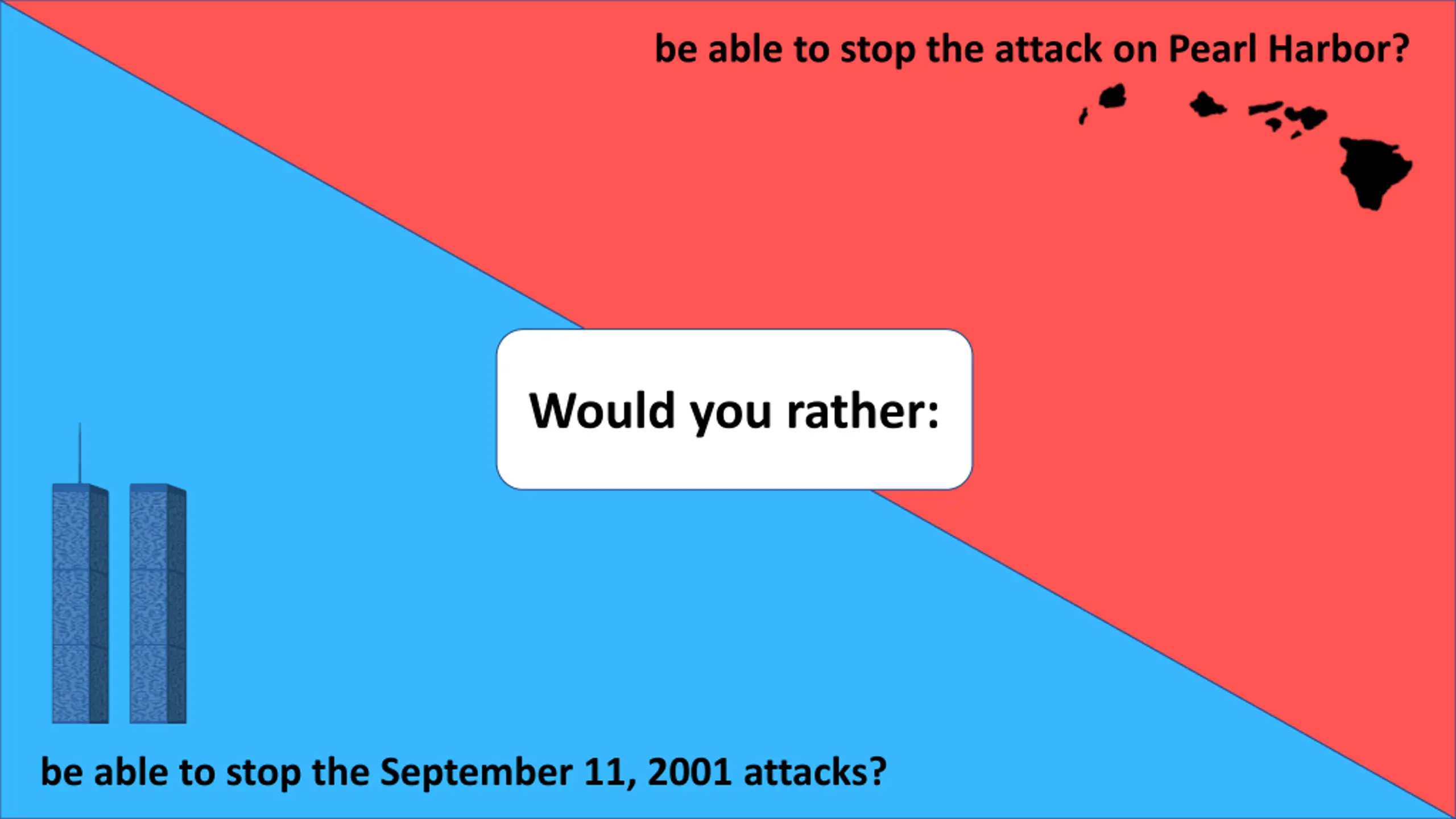 be able to stop the attack on Pearl Harbor?

Would you rather:

be able to stop the September 11, 2001 attacks?